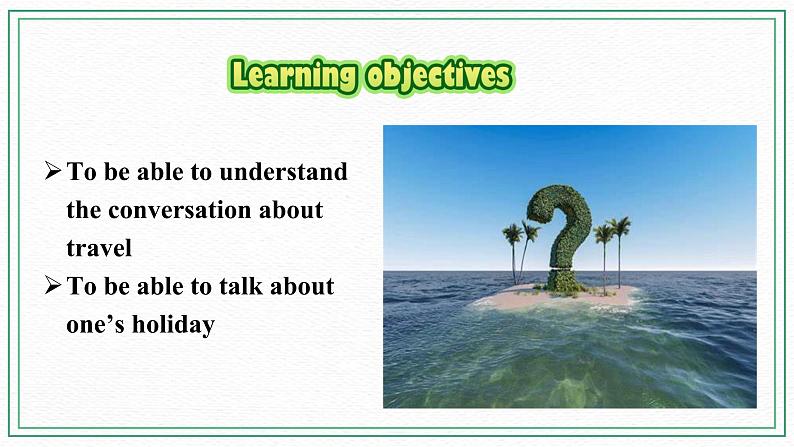 Learning objectives

➢ To be able to understand the conversation about travel
➢ To be able to talk about one's holiday